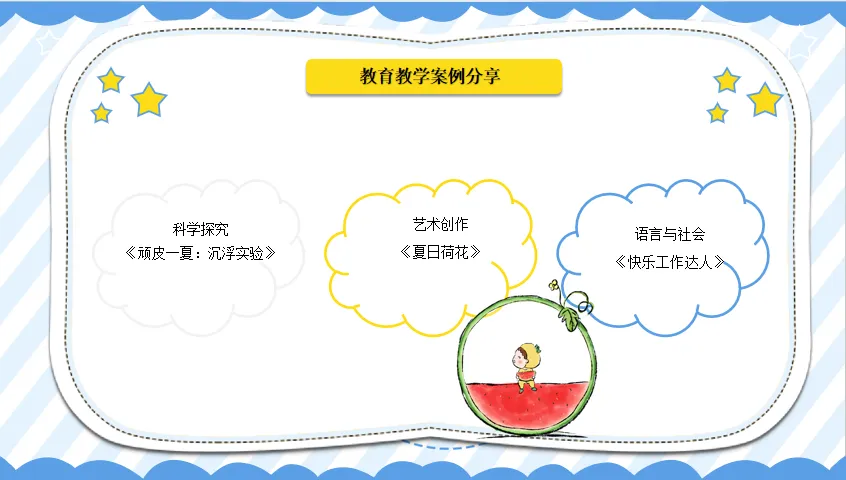 教育教学案例分享

科学探究
《顽皮一夏：沉浮实验》

艺术创作
《夏日荷花》

语言与社会
《快乐工作达人》